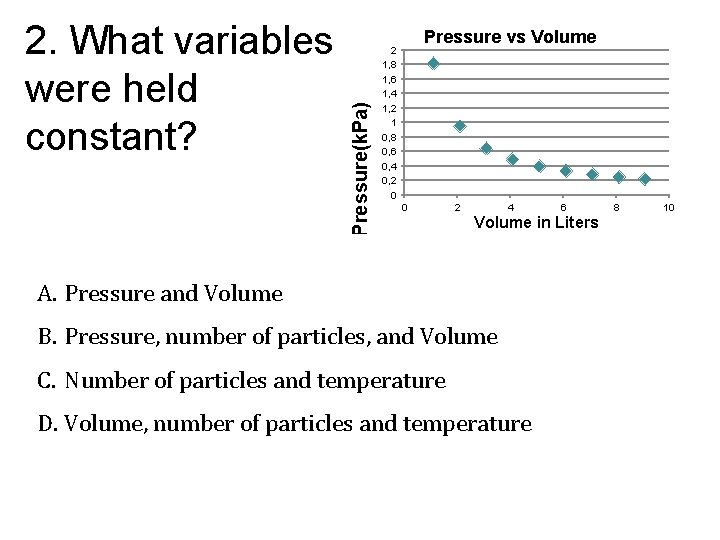 2. What variables were held constant?

Pressure vs Volume

Pressure(kPa)

2
1,8
1,6
1,4
1,2
1
0,8
0,6
0,4
0,2
0

0 2 4 6 8 10

Volume in Liters

A. Pressure and Volume

B. Pressure, number of particles, and Volume

C. Number of particles and temperature

D. Volume, number of particles and temperature